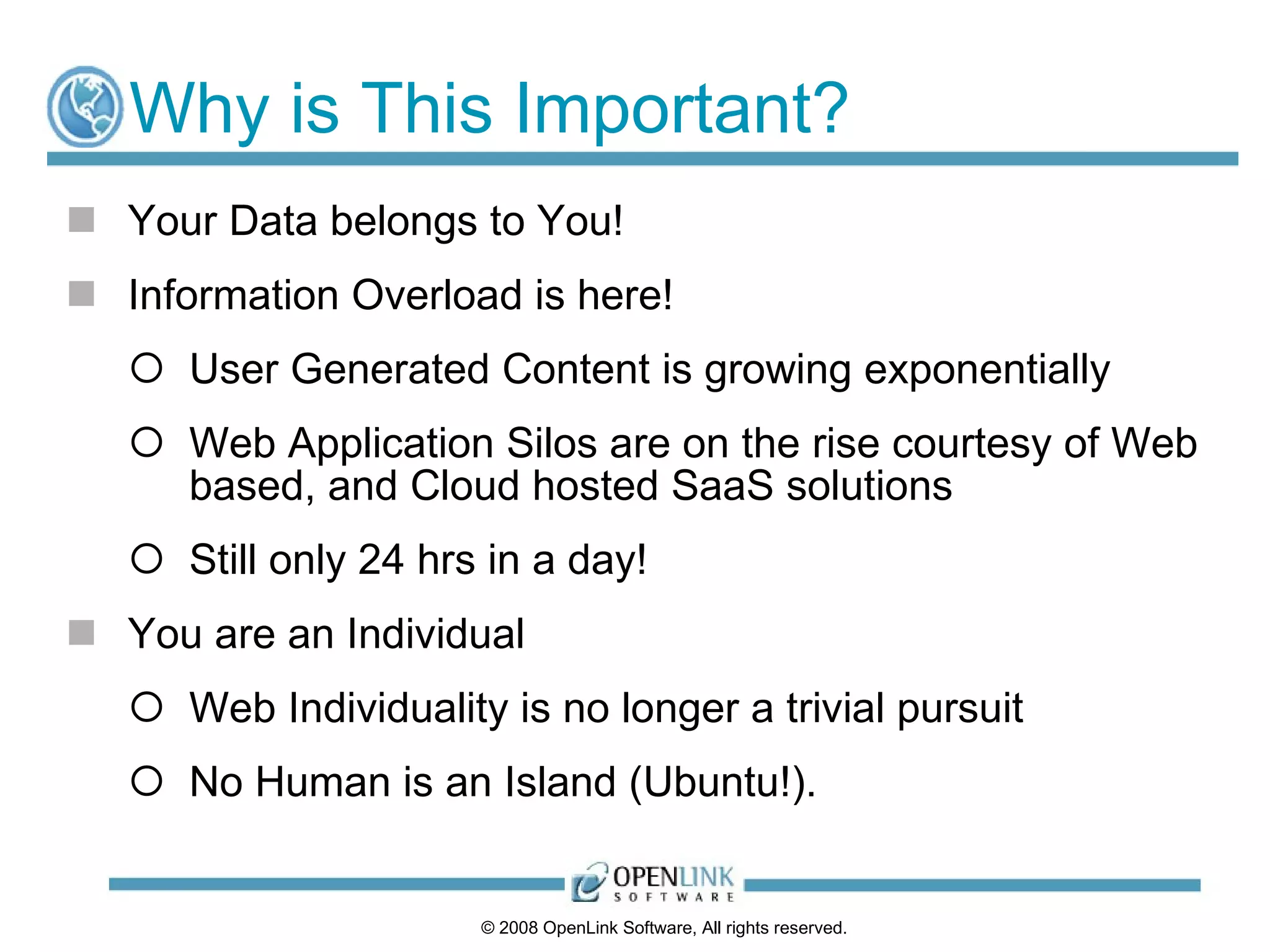 Why is This Important?

Your Data belongs to You!

Information Overload is here!

User Generated Content is growing exponentially

Web Application Silos are on the rise courtesy of Web based, and Cloud hosted SaaS solutions

Still only 24 hrs in a day!

You are an Individual

Web Individuality is no longer a trivial pursuit

No Human is an Island (Ubuntu!).

OPENLINK SOFTWARE

© 2008 OpenLink Software, All rights reserved.